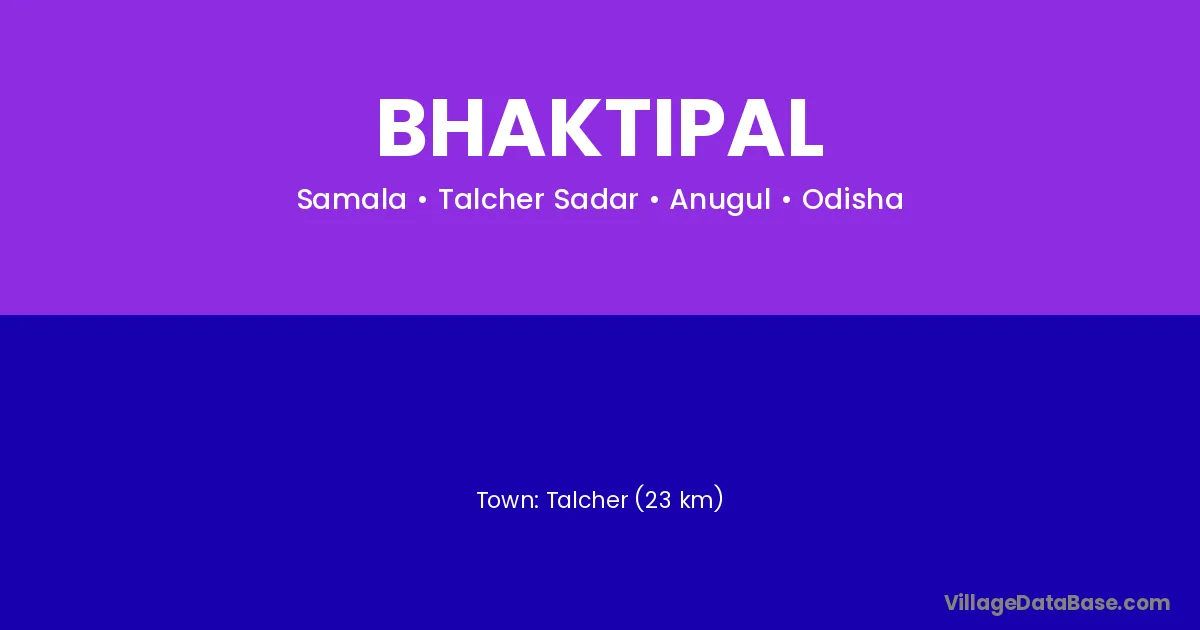 BHAKTIPAL

Samala • Talcher Sadar • Anugul • Odisha

Town: Talcher (23 km)

VillageDataBase.com